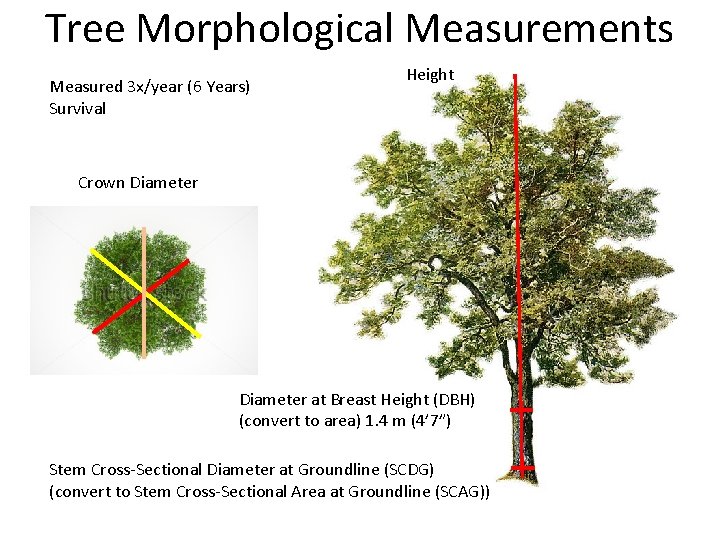 Tree Morphological Measurements

Measured 3x/year (6 Years)
Survival

Height

Crown Diameter

Diameter at Breast Height (DBH)
(convert to area) 1.4 m (4'7")

Stem Cross-Sectional Diameter at Groundline (SCDG)
(convert to Stem Cross-Sectional Area at Groundline (SCAG))